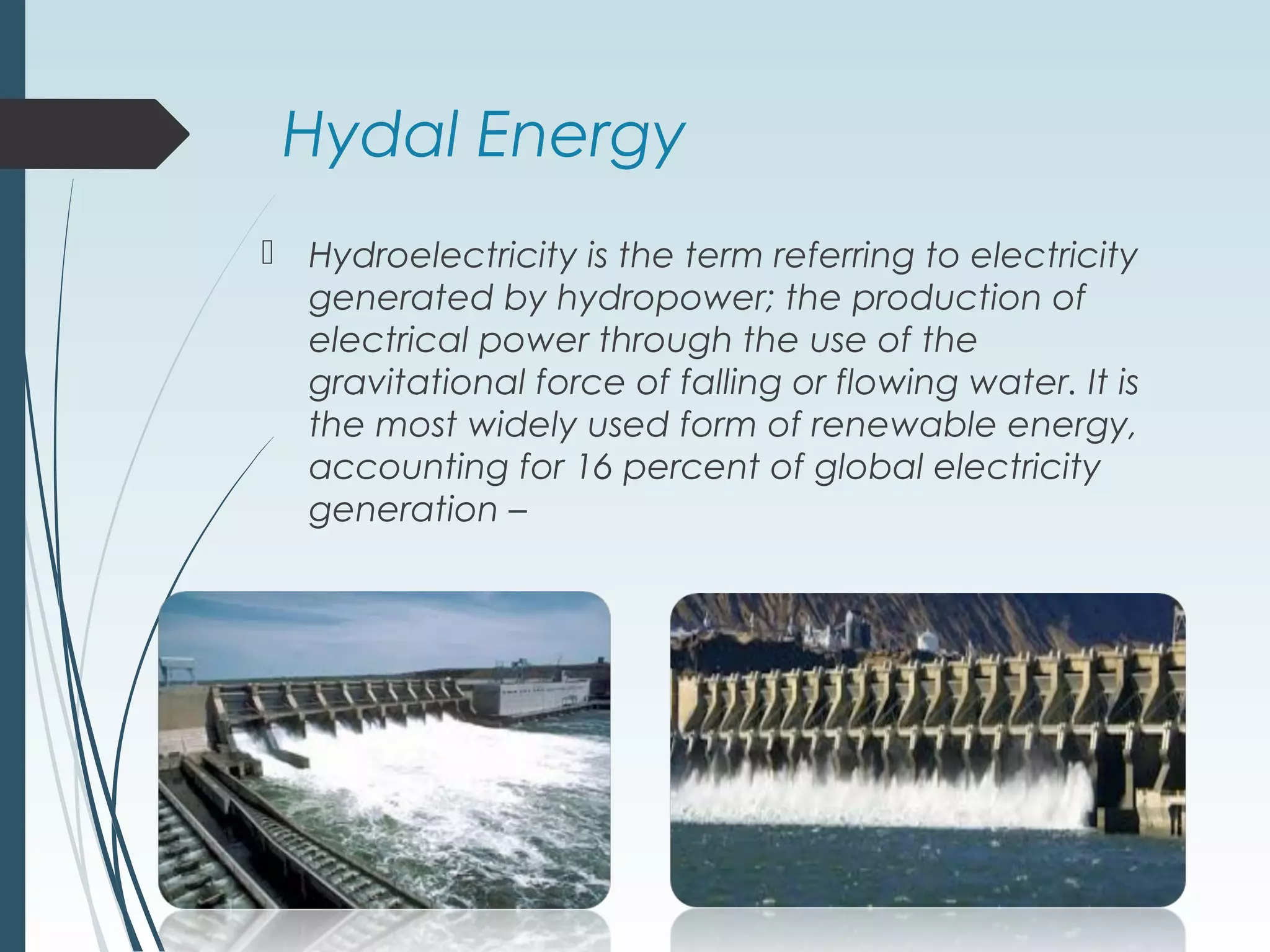 Hydal Energy

Hydroelectricity is the term referring to electricity generated by hydropower; the production of electrical power through the use of the gravitational force of falling or flowing water. It is the most widely used form of renewable energy, accounting for 16 percent of global electricity generation –